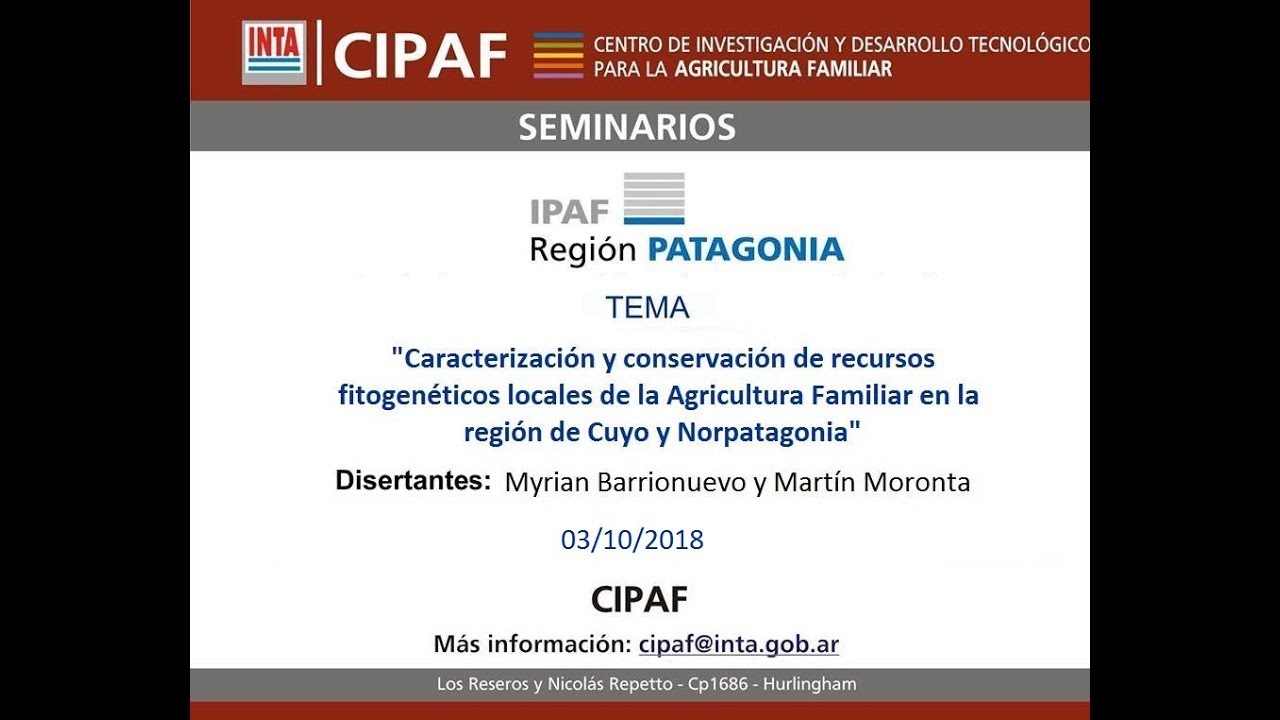 INTA | CIPAF CENTRO DE INVESTIGACIÓN Y DESARROLLO TECNOLÓGICO PARA LA AGRICULTURA FAMILIAR

SEMINARIOS

IPAF
Región PATAGONIA

TEMA

"Caracterización y conservación de recursos fitogenéticos locales de la Agricultura Familiar en la región de Cuyo y Norpatagonia"

Disertantes: Myrian Barrionuevo y Martín Moronta

03/10/2018

CIPAF

Más información: cipaf@inta.gob.ar

Los Reseros y Nicolás Repetto - Cp1686 - Hurlingham